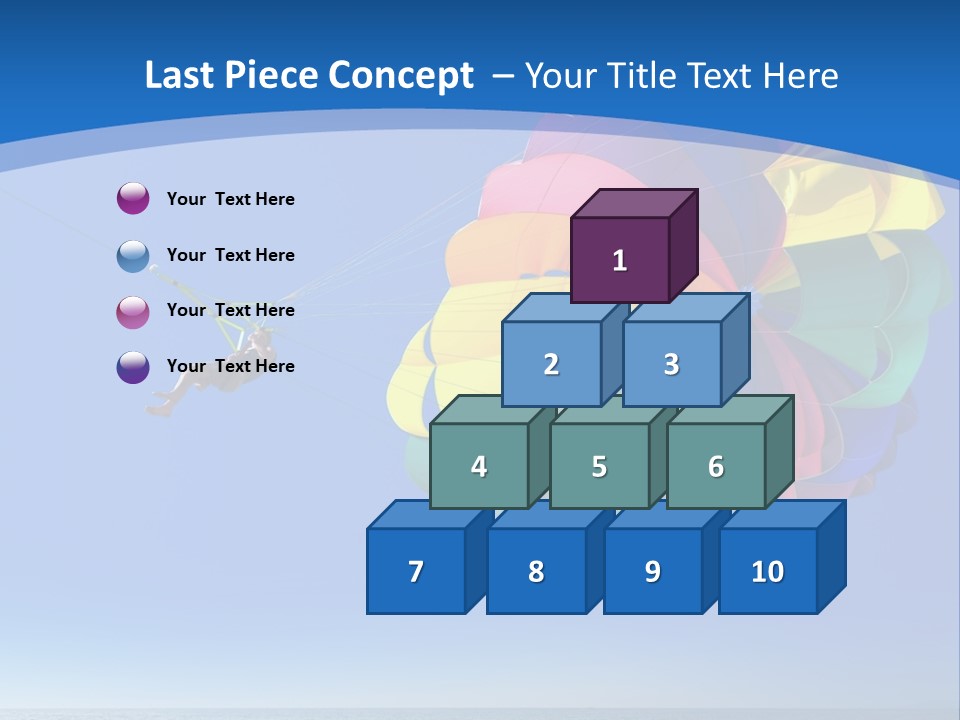 Last Piece Concept – Your Title Text Here

Your Text Here

Your Text Here

Your Text Here

Your Text Here

1

2 3

4 5 6

7 8 9 10